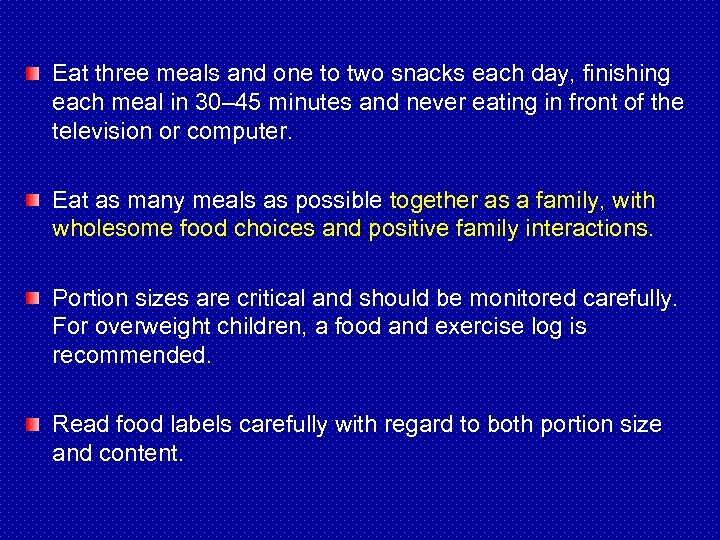 Eat three meals and one to two snacks each day, finishing each meal in 30–45 minutes and never eating in front of the television or computer.

Eat as many meals as possible together as a family, with wholesome food choices and positive family interactions.

Portion sizes are critical and should be monitored carefully. For overweight children, a food and exercise log is recommended.

Read food labels carefully with regard to both portion size and content.